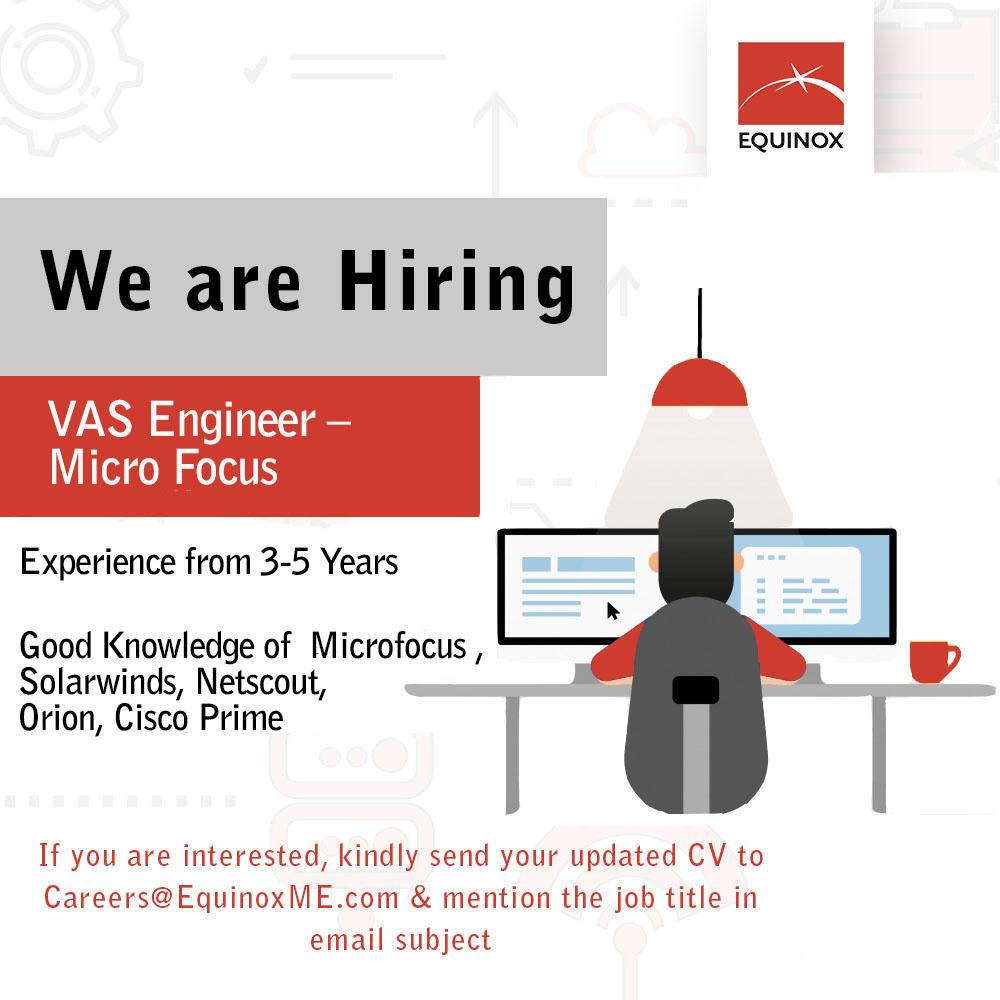 EQUINOX

We are Hiring

VAS Engineer – Micro Focus

Experience from 3-5 Years

Good Knowledge of Microfocus , Solarwinds, Netscout, Orion, Cisco Prime

If you are interested, kindly send your updated CV to Careers@EquinoxME.com & mention the job title in email subject